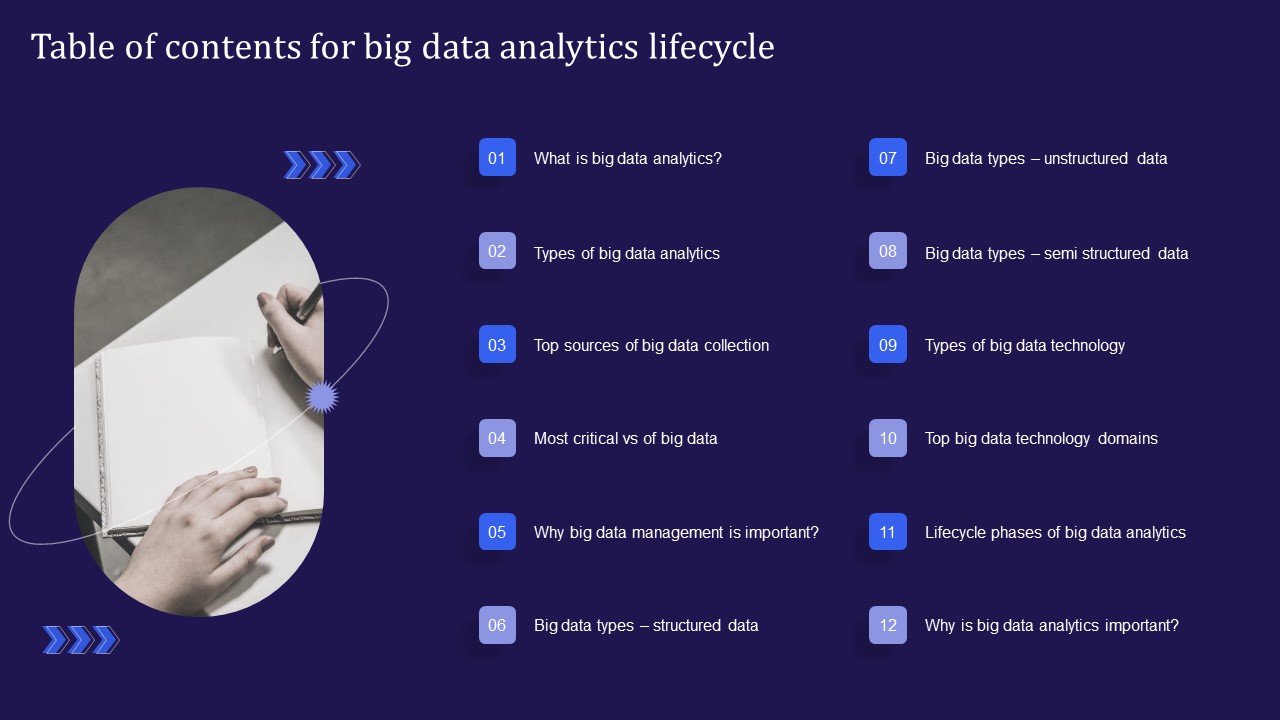 Table of contents for big data analytics lifecycle

01 What is big data analytics?

02 Types of big data analytics

03 Top sources of big data collection

04 Most critical vs of big data

05 Why big data management is important?

06 Big data types – structured data

07 Big data types – unstructured data

08 Big data types – semi structured data

09 Types of big data technology

10 Top big data technology domains

11 Lifecycle phases of big data analytics

12 Why is big data analytics important?